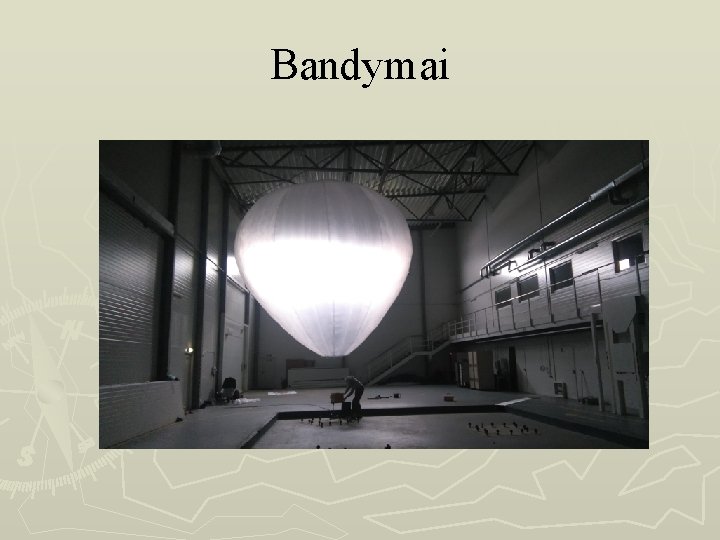 Bandymai